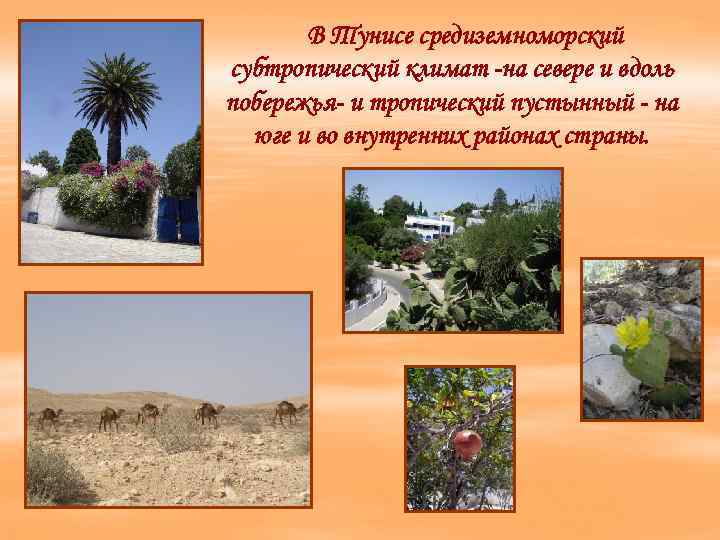 В Тунисе средиземноморский субтропический климат -на севере и вдоль побережья- и тропический пустынный - на юге и во внутренних районах страны.